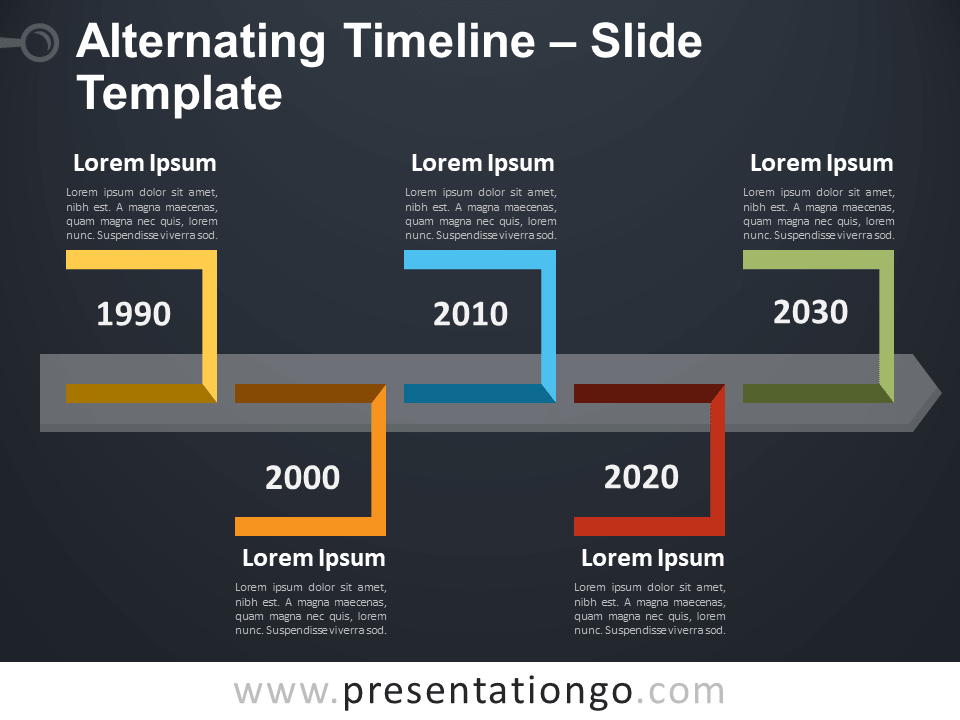 Alternating Timeline – Slide Template

Lorem Ipsum

Lorem ipsum dolor sit amet, nibh est. A magna maecenas, quam magna nec quis, lorem nunc. Suspendisse viverra sod.

1990

Lorem Ipsum

Lorem ipsum dolor sit amet, nibh est. A magna maecenas, quam magna nec quis, lorem nunc. Suspendisse viverra sod.

2010

Lorem Ipsum

Lorem ipsum dolor sit amet, nibh est. A magna maecenas, quam magna nec quis, lorem nunc. Suspendisse viverra sod.

2030

2000

Lorem Ipsum

Lorem ipsum dolor sit amet, nibh est. A magna maecenas, quam magna nec quis, lorem nunc. Suspendisse viverra sod.

2020

Lorem Ipsum

Lorem ipsum dolor sit amet, nibh est. A magna maecenas, quam magna nec quis, lorem nunc. Suspendisse viverra sod.

www.presentationgo.com